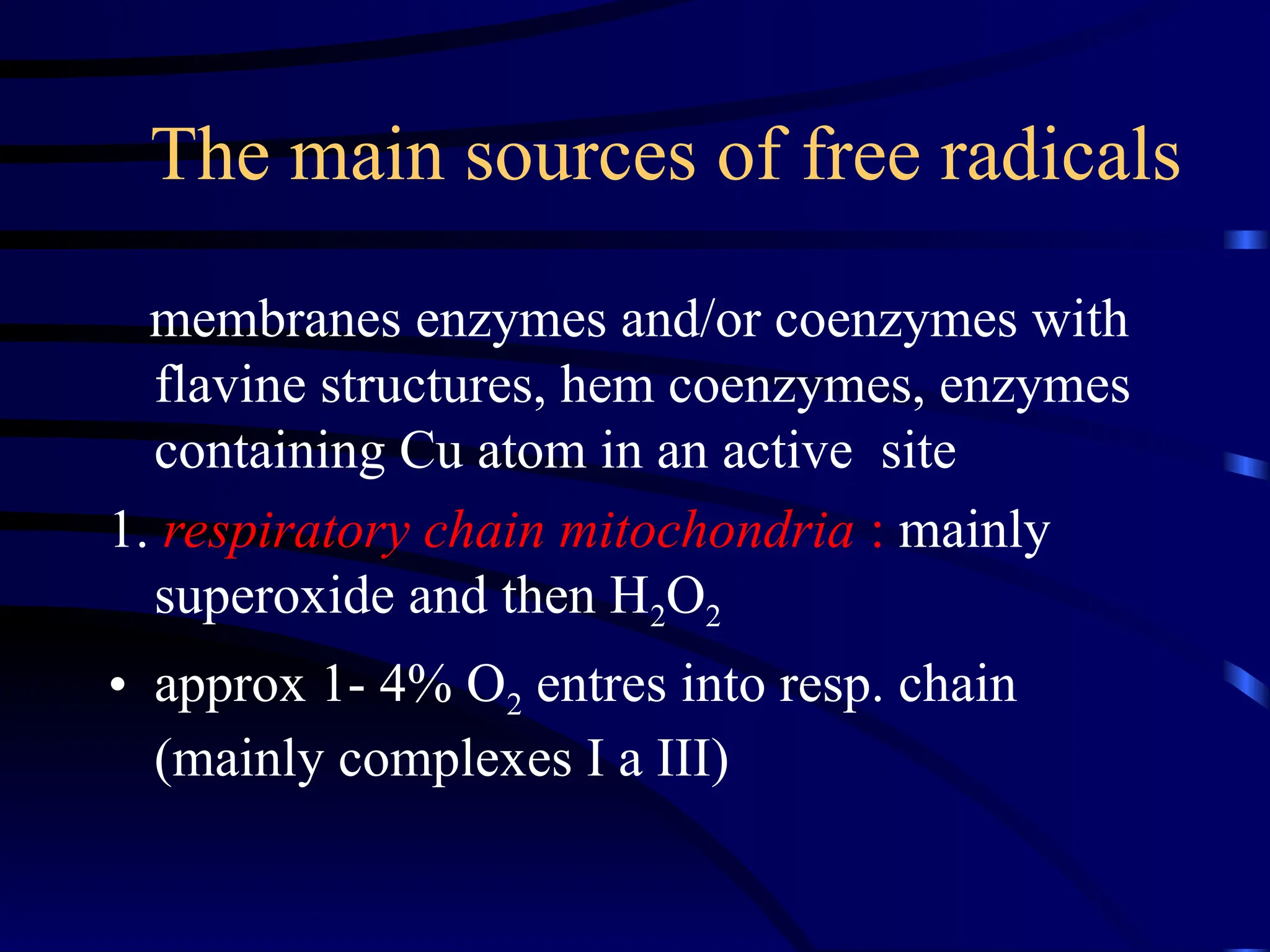 The main sources of free radicals

membranes enzymes and/or coenzymes with flavine structures, hem coenzymes, enzymes containing Cu atom in an active site

1. respiratory chain mitochondria : mainly superoxide and then $H_2O_2$

• approx 1- 4% $O_2$ entres into resp. chain (mainly complexes I a III)